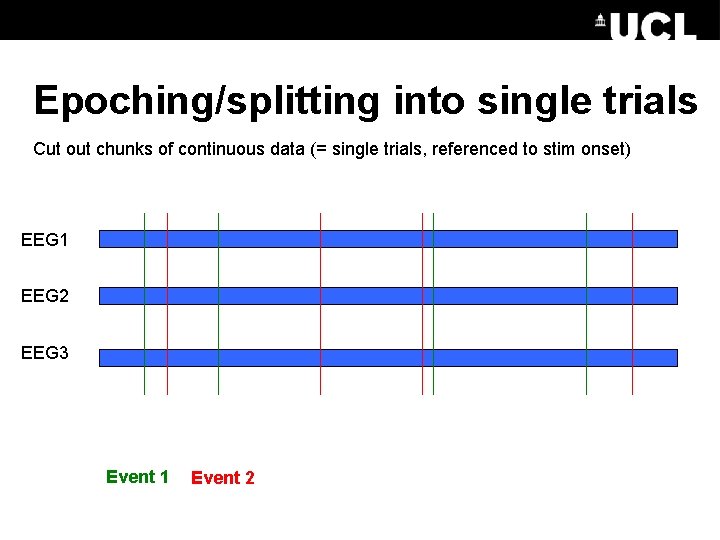 UCL

Epoching/splitting into single trials

Cut out chunks of continuous data (= single trials, referenced to stim onset)

EEG1

EEG2

EEG3

Event 1 Event 2